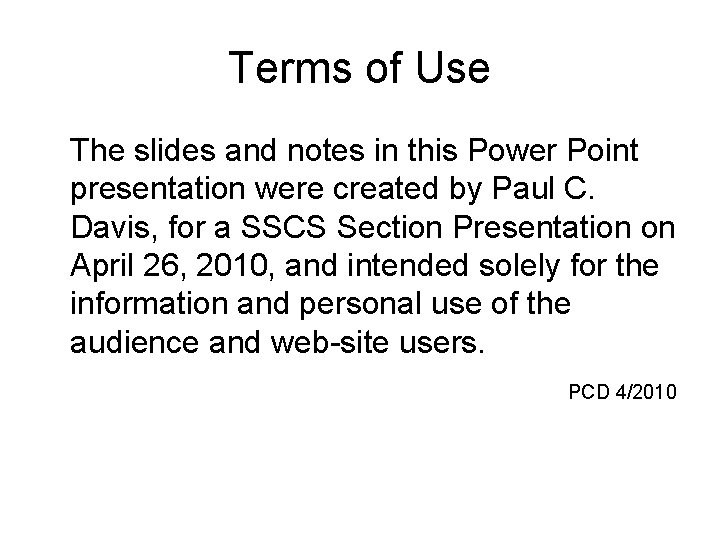 Terms of Use

The slides and notes in this Power Point presentation were created by Paul C. Davis, for a SSCS Section Presentation on April 26, 2010, and intended solely for the information and personal use of the audience and web-site users.

PCD 4/2010